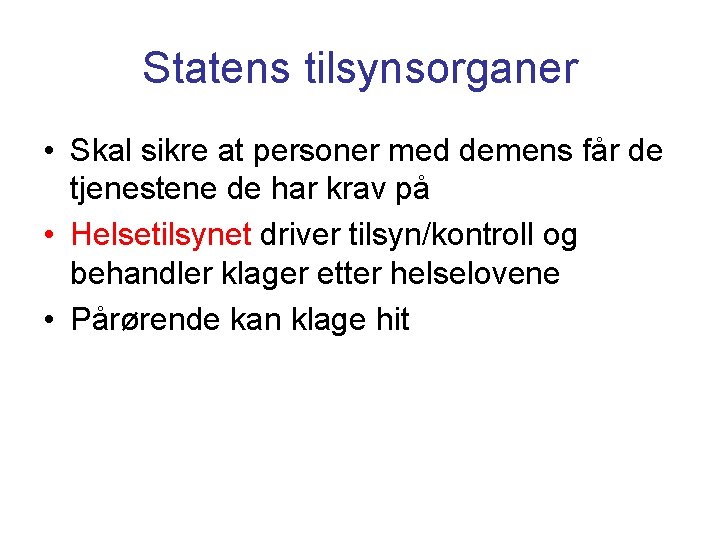 Statens tilsynsorganer

• Skal sikre at personer med demens får de tjenestene de har krav på
• Helsetilsynet driver tilsyn/kontroll og behandler klager etter helselovene
• Pårørende kan klage hit